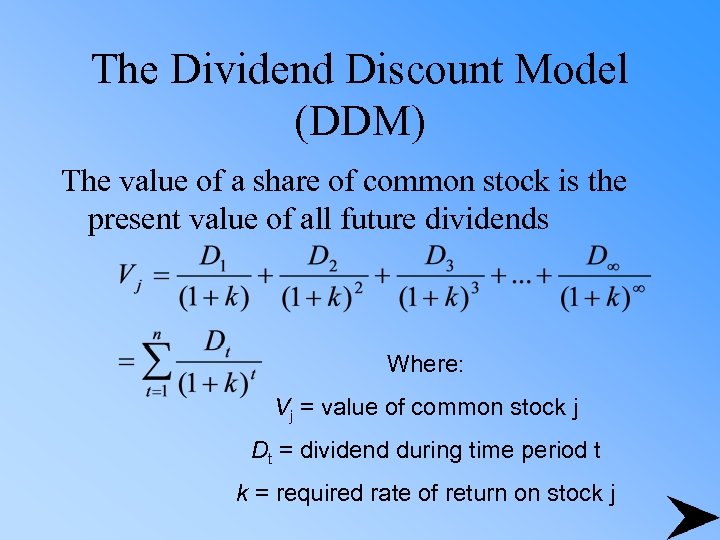 The Dividend Discount Model (DDM)

The value of a share of common stock is the present value of all future dividends

$V_j = \frac{D_1}{(1+k)} + \frac{D_2}{(1+k)^2} + \frac{D_3}{(1+k)^3} + ... + \frac{D_\infty}{(1+k)^\infty}$

$= \sum_{t=1}^{n} \frac{D_t}{(1+k)^t}$

Where:

$V_j$ = value of common stock j

$D_t$ = dividend during time period t

$k$ = required rate of return on stock j